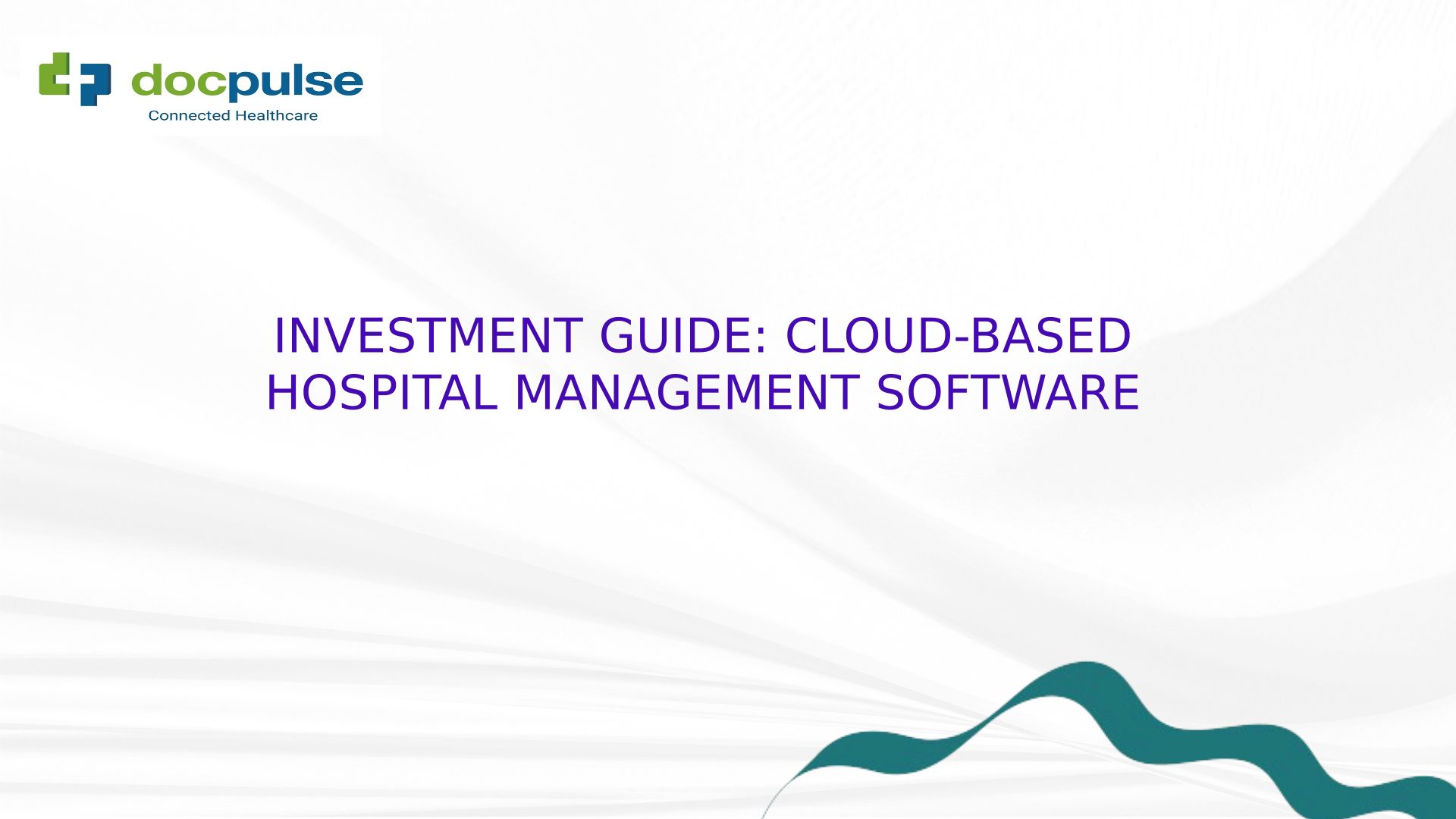 docpulse
Connected Healthcare

INVESTMENT GUIDE: CLOUD-BASED HOSPITAL MANAGEMENT SOFTWARE